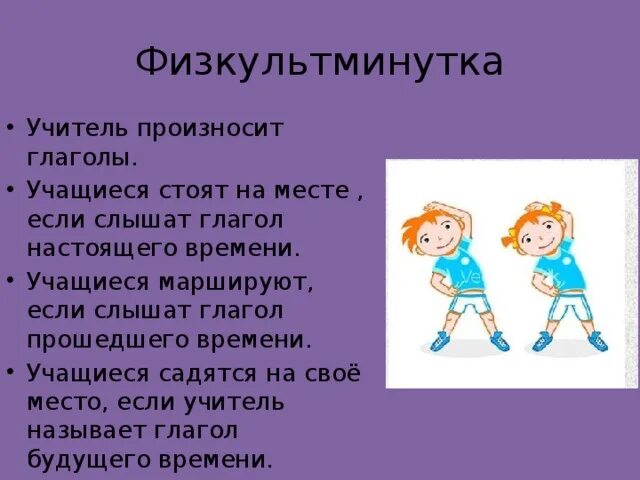 Физкультминутка

• Учитель произносит глаголы.

• Учащиеся стоят на месте , если слышат глагол настоящего времени.

• Учащиеся маршируют, если слышат глагол прошедшего времени.

• Учащиеся садятся на своё место, если учитель называет глагол будущего времени.